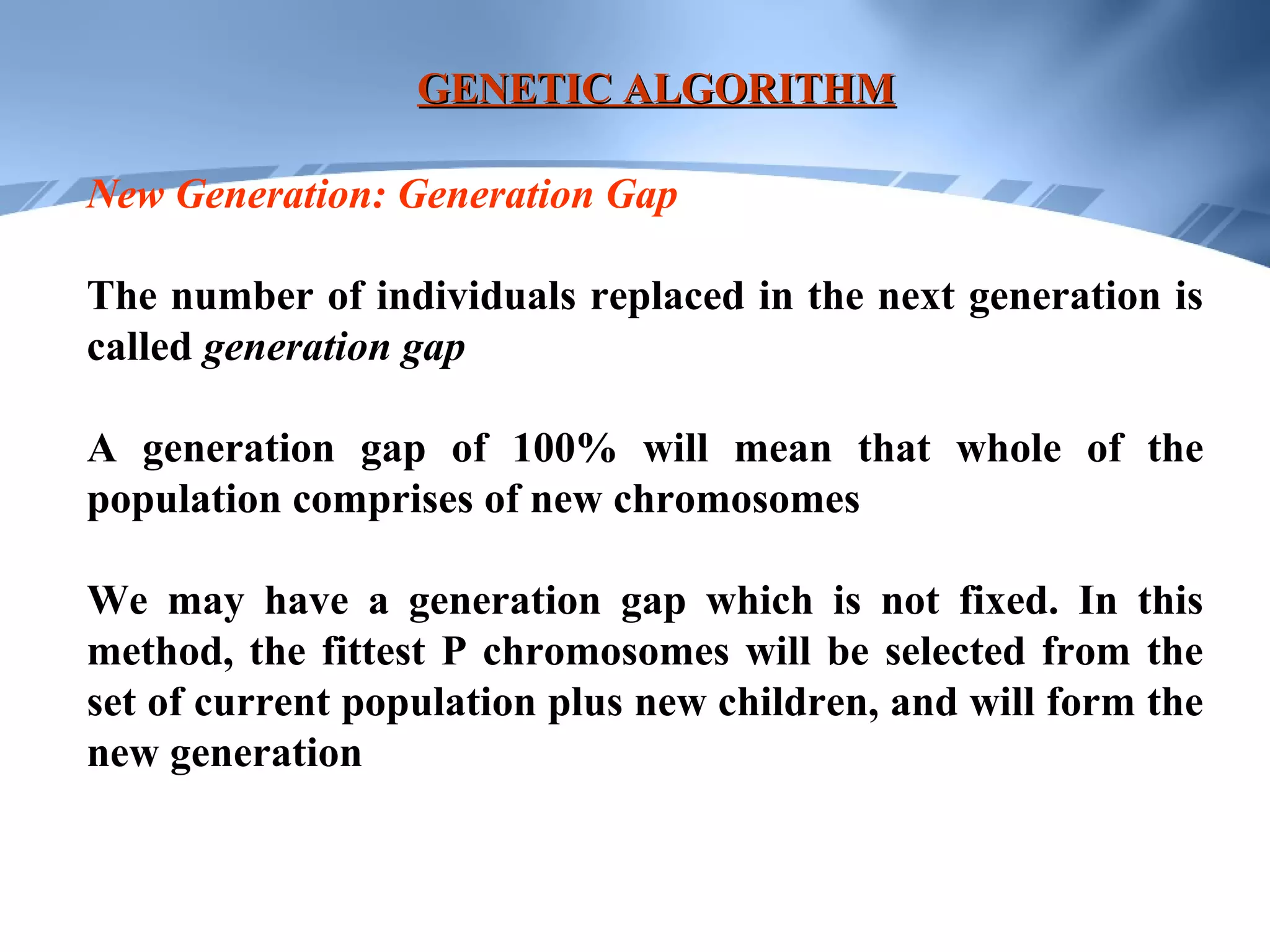 GENETIC ALGORITHM

New Generation: Generation Gap

The number of individuals replaced in the next generation is called generation gap

A generation gap of 100% will mean that whole of the population comprises of new chromosomes

We may have a generation gap which is not fixed. In this method, the fittest P chromosomes will be selected from the set of current population plus new children, and will form the new generation